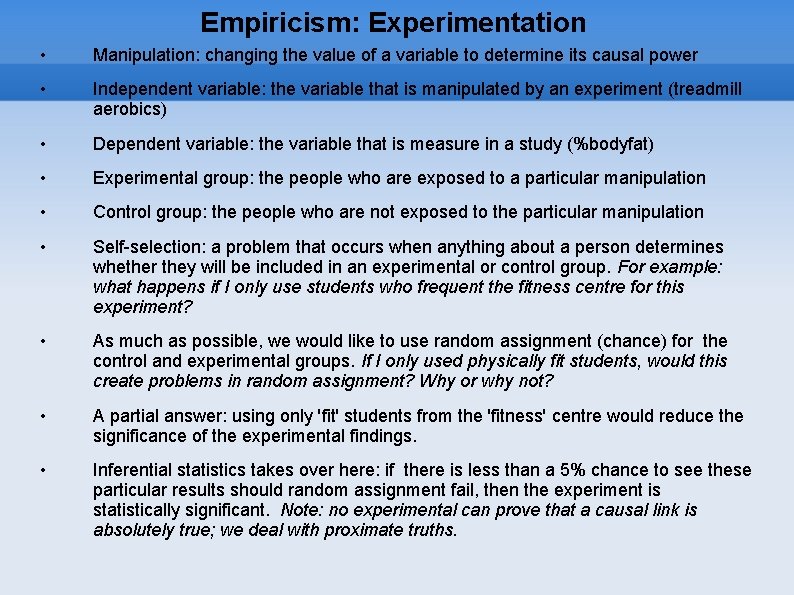 Empiricism: Experimentation

• Manipulation: changing the value of a variable to determine its causal power

• Independent variable: the variable that is manipulated by an experiment (treadmill aerobics)

• Dependent variable: the variable that is measure in a study (%bodyfat)

• Experimental group: the people who are exposed to a particular manipulation

• Control group: the people who are not exposed to the particular manipulation

• Self-selection: a problem that occurs when anything about a person determines whether they will be included in an experimental or control group. For example: what happens if I only use students who frequent the fitness centre for this experiment?

• As much as possible, we would like to use random assignment (chance) for the control and experimental groups. If I only used physically fit students, would this create problems in random assignment? Why or why not?

• A partial answer: using only 'fit' students from the 'fitness' centre would reduce the significance of the experimental findings.

• Inferential statistics takes over here: if there is less than a 5% chance to see these particular results should random assignment fail, then the experiment is statistically significant. Note: no experimental can prove that a causal link is absolutely true; we deal with proximate truths.